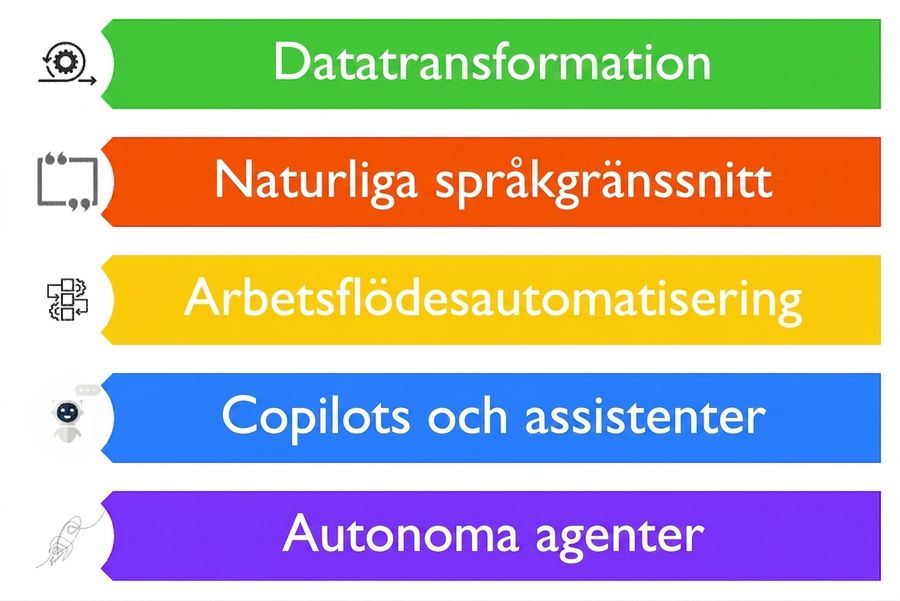 Datatransformation

Naturliga språkgränssnitt

Arbetsflödesautomatisering

Copilots och assistenter

Autonoma agenter